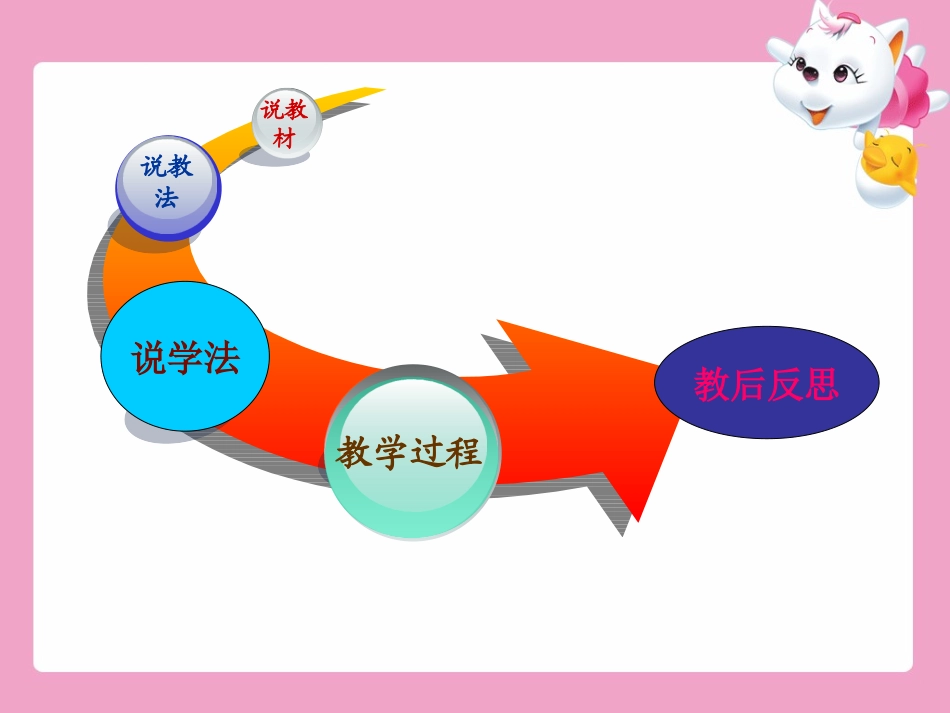 说教材

说教法

说学法

教学过程

教后反思